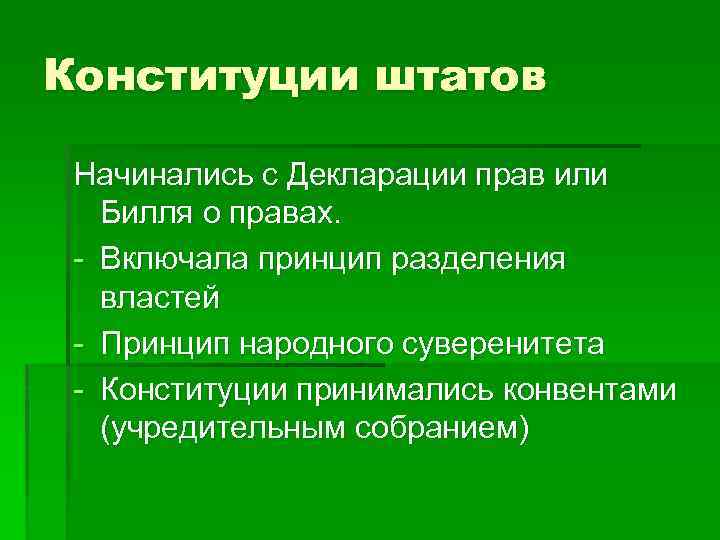 Конституции штатов

Начинались с Декларации прав или Билля о правах.

- Включала принцип разделения властей

- Принцип народного суверенитета

- Конституции принимались конвентами (учредительным собранием)